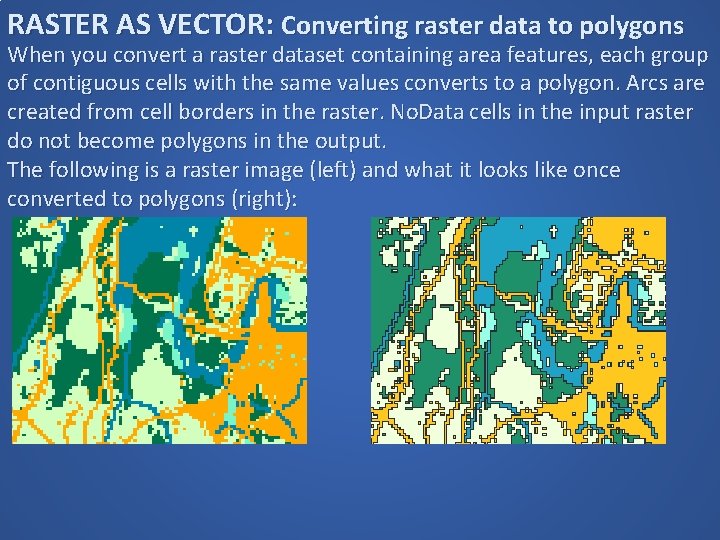 RASTER AS VECTOR: Converting raster data to polygons

When you convert a raster dataset containing area features, each group of contiguous cells with the same values converts to a polygon. Arcs are created from cell borders in the raster. NoData cells in the input raster do not become polygons in the output.
The following is a raster image (left) and what it looks like once converted to polygons (right):